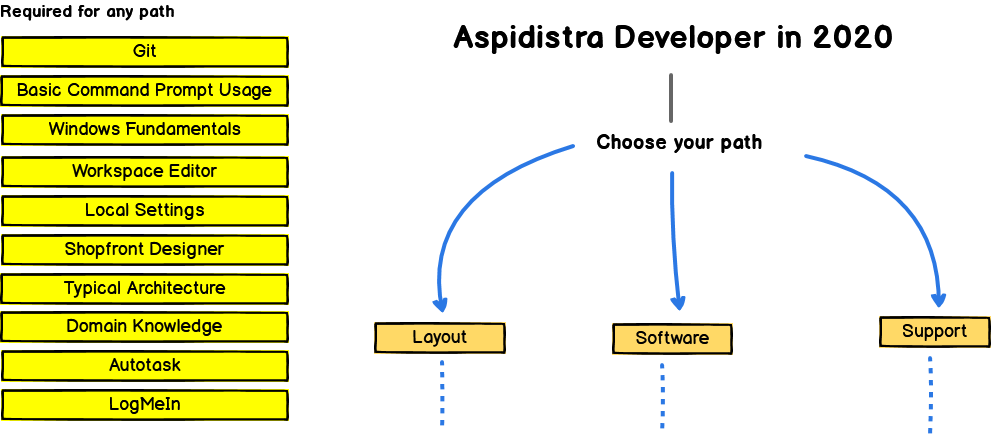 Required for any path

Git

Basic Command Prompt Usage

Windows Fundamentals

Workspace Editor

Local Settings

Shopfront Designer

Typical Architecture

Domain Knowledge

Autotask

LogMeIn

Aspidistra Developer in 2020

Choose your path

Layout

Software

Support